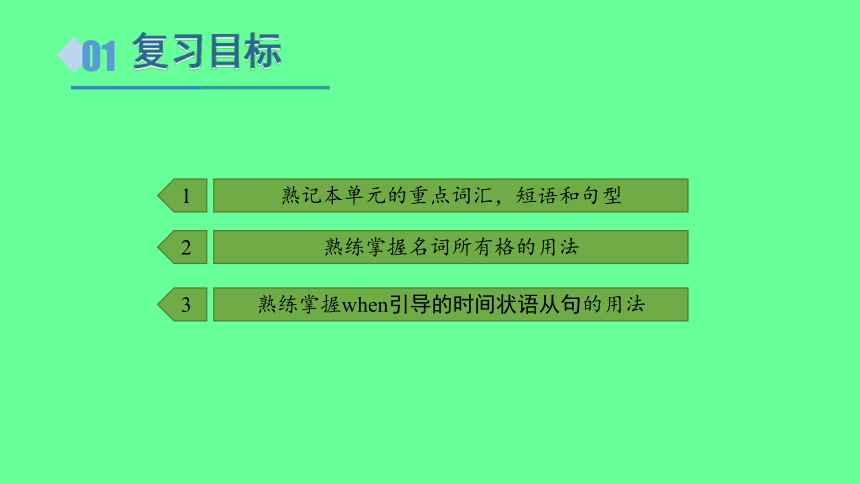 01 复习目标

1 熟记本单元的重点词汇，短语和句型

2 熟练掌握名词所有格的用法

3 熟练掌握when引导的时间状语从句的用法